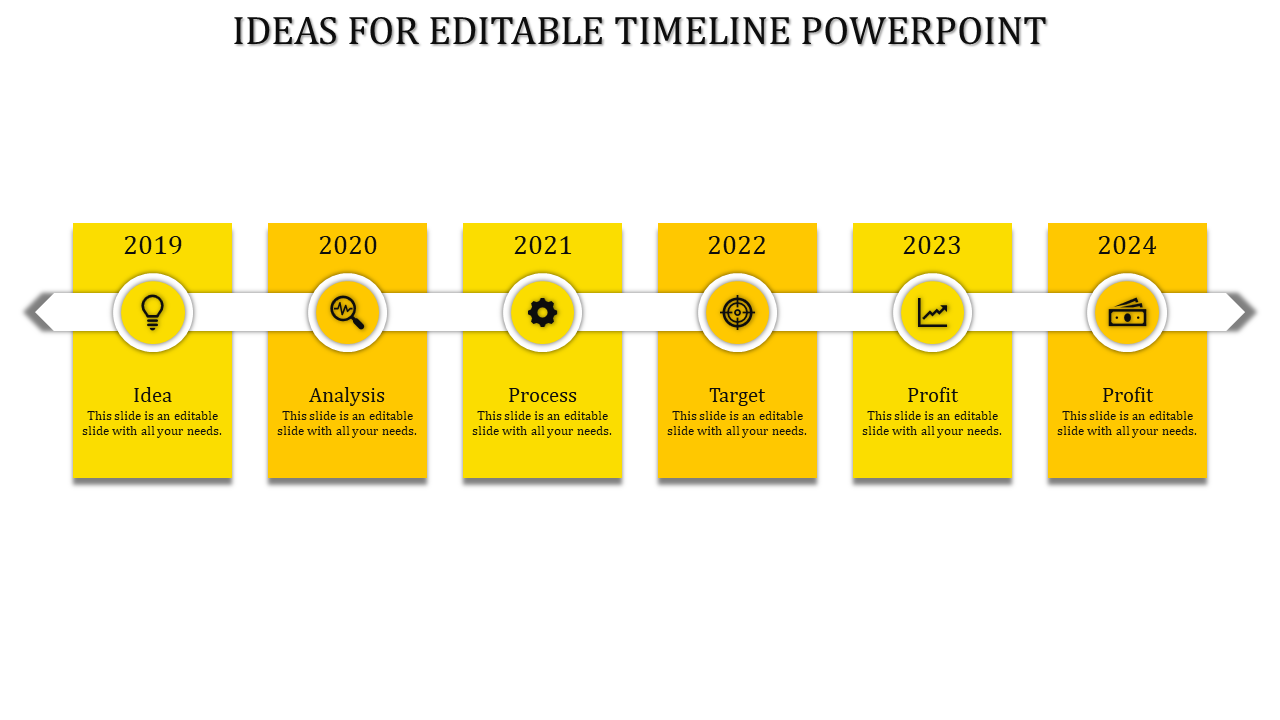 IDEAS FOR EDITABLE TIMELINE POWERPOINT

2019

Idea
This slide is an editable slide with all your needs.

2020

Analysis
This slide is an editable slide with all your needs.

2021

Process
This slide is an editable slide with all your needs.

2022

Target
This slide is an editable slide with all your needs.

2023

Profit
This slide is an editable slide with all your needs.

2024

Profit
This slide is an editable slide with all your needs.